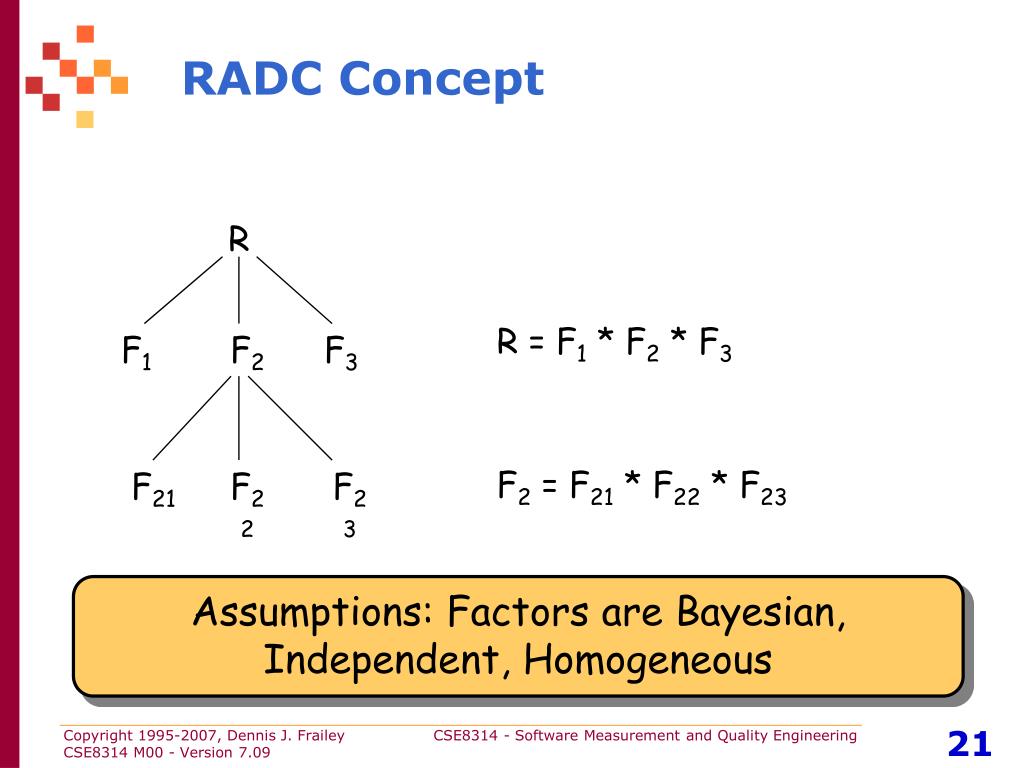 RADC Concept

R

$F_1$ $F_2$ $F_3$

$F_{21}$ $F_{22}$ $F_{23}$

$R = F_1 * F_2 * F_3$

$F_2 = F_{21} * F_{22} * F_{23}$

Assumptions: Factors are Bayesian, Independent, Homogeneous

Copyright 1995-2007, Dennis J. Frailey
CSE8314 M00 - Version 7.09

CSE8314 - Software Measurement and Quality Engineering

21